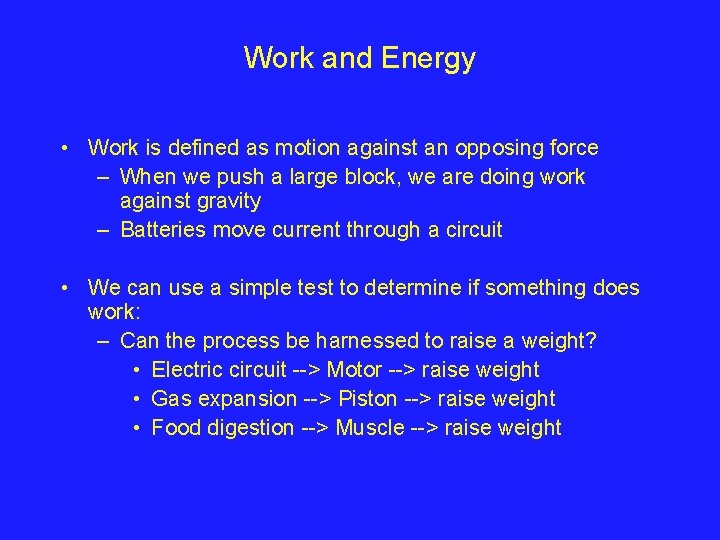 Work and Energy

• Work is defined as motion against an opposing force
– When we push a large block, we are doing work against gravity
– Batteries move current through a circuit

• We can use a simple test to determine if something does work:
– Can the process be harnessed to raise a weight?
• Electric circuit --> Motor --> raise weight
• Gas expansion --> Piston --> raise weight
• Food digestion --> Muscle --> raise weight